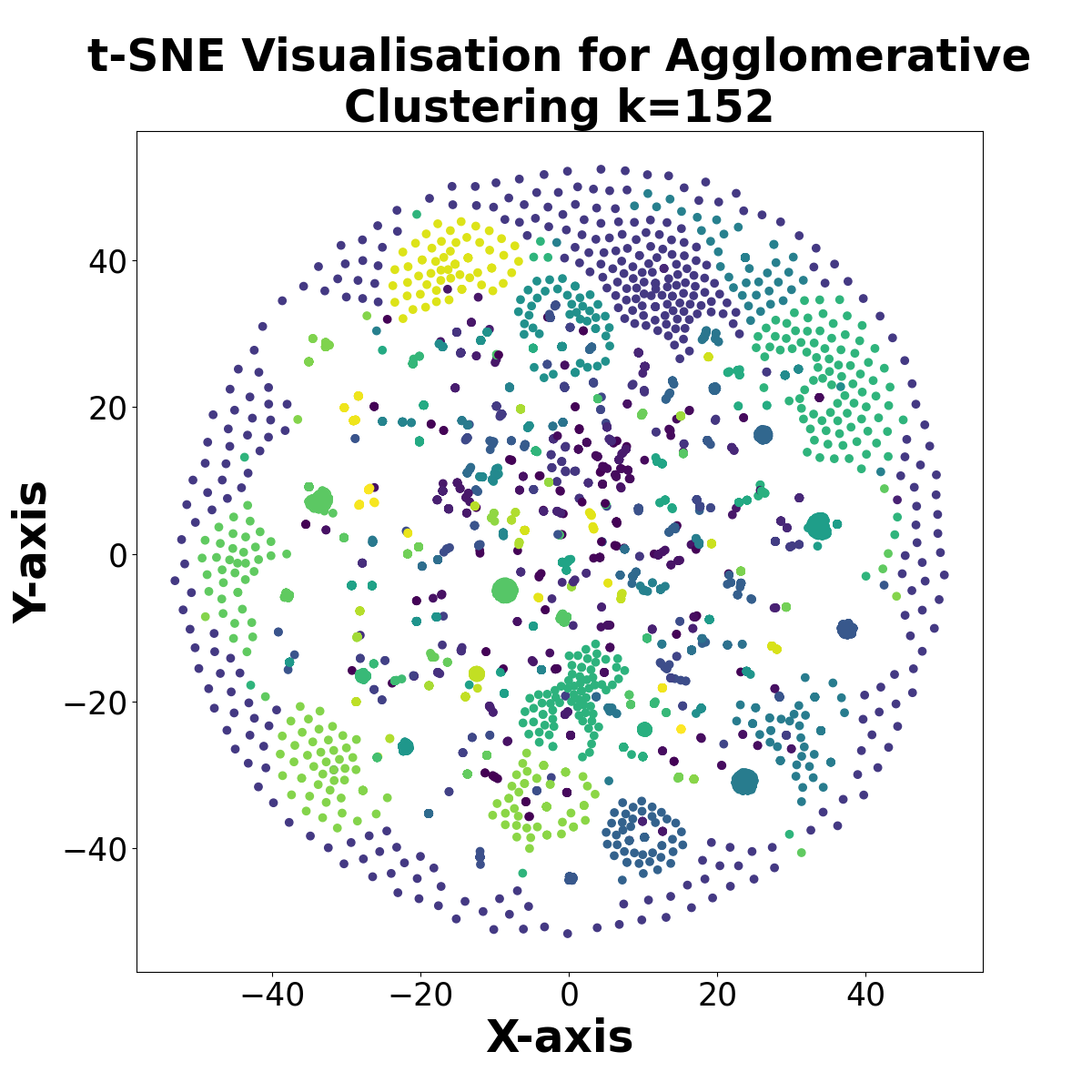 t-SNE Visualisation for Agglomerative Clustering k=152

Y-axis

40
20
0
−20
−40

−40
−20
0
20
40

X-axis